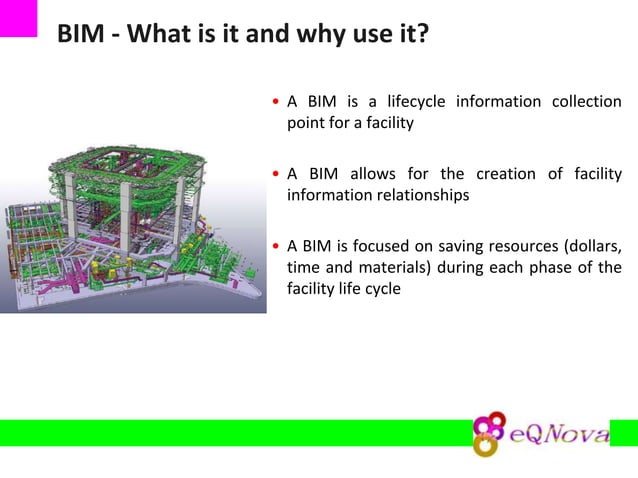 BIM - What is it and why use it?

• A BIM is a lifecycle information collection point for a facility

• A BIM allows for the creation of facility information relationships

• A BIM is focused on saving resources (dollars, time and materials) during each phase of the facility life cycle

eQNova